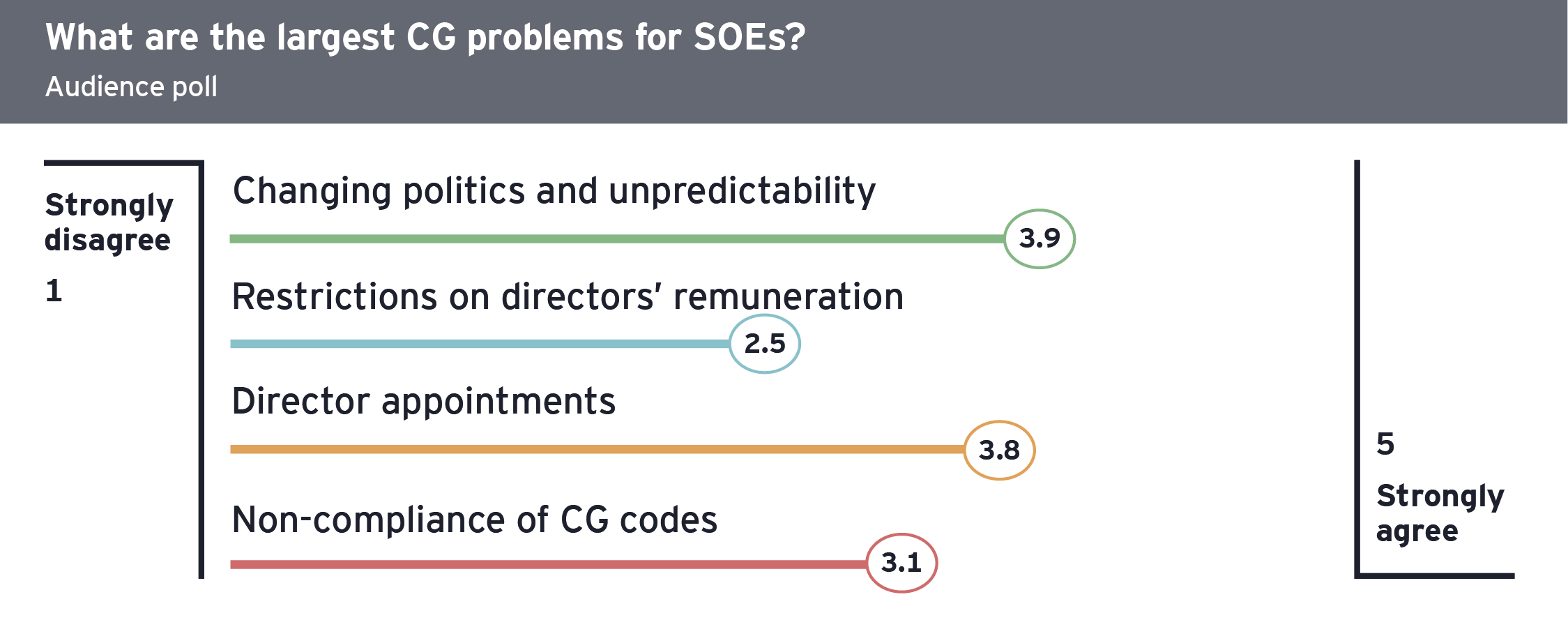 What are the largest CG problems for SOEs?
Audience poll

Strongly disagree
1

Changing politics and unpredictability
3.9

Restrictions on directors' remuneration
2.5

Director appointments
3.8

Non-compliance of CG codes
3.1

5
Strongly agree